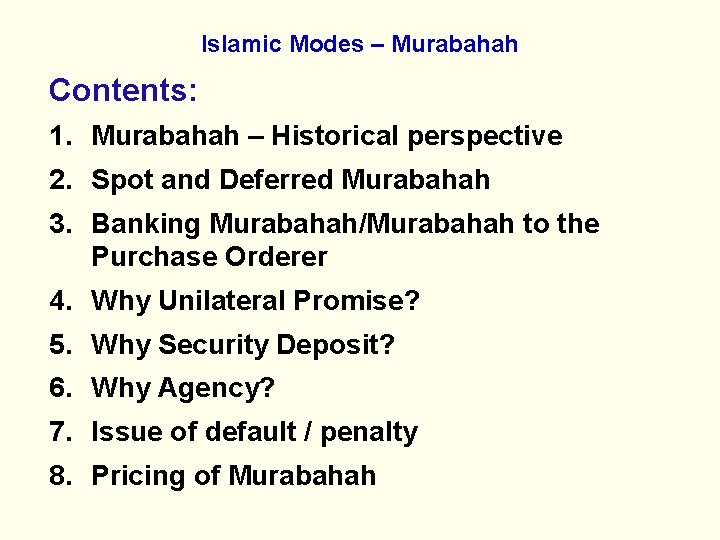 Islamic Modes – Murabahah

Contents:

1. Murabahah – Historical perspective
2. Spot and Deferred Murabahah
3. Banking Murabahah/Murabahah to the Purchase Orderer
4. Why Unilateral Promise?
5. Why Security Deposit?
6. Why Agency?
7. Issue of default / penalty
8. Pricing of Murabahah